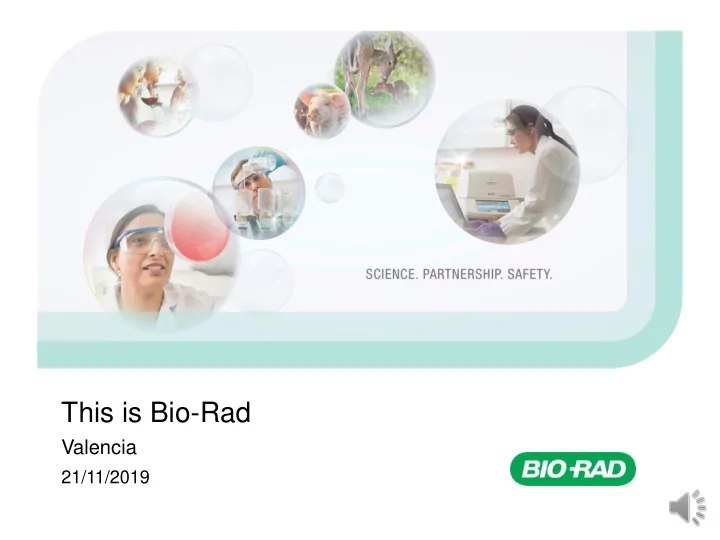 SCIENCE. PARTNERSHIP. SAFETY.

This is Bio-Rad

Valencia

21/11/2019

BIO-RAD